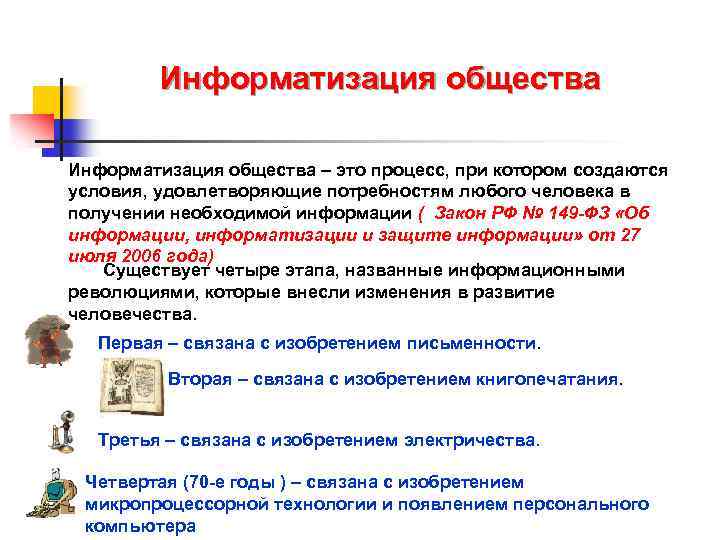 Информатизация общества

Информатизация общества – это процесс, при котором создаются условия, удовлетворяющие потребностям любого человека в получении необходимой информации ( Закон РФ № 149-ФЗ «Об информации, информатизации и защите информации» от 27 июля 2006 года)

Существует четыре этапа, названные информационными революциями, которые внесли изменения в развитие человечества.

Первая – связана с изобретением письменности.

Вторая – связана с изобретением книгопечатания.

Третья – связана с изобретением электричества.

Четвертая (70-е годы ) – связана с изобретением микропроцессорной технологии и появлением персонального компьютера